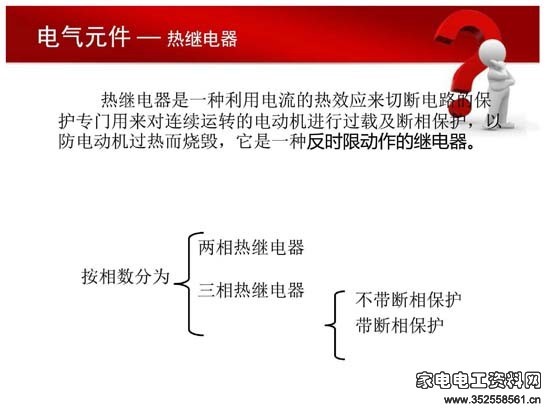 电气元件 — 热继电器

热继电器是一种利用电流的热效应来切断电路的保护专门用来对连续运转的电动机进行过载及断相保护，以防电动机过热而烧毁，它是一种反时限动作的继电器。

按相数分为

两相热继电器

三相热继电器

不带断相保护

带断相保护

家电电工资料网
www.352558561.cn